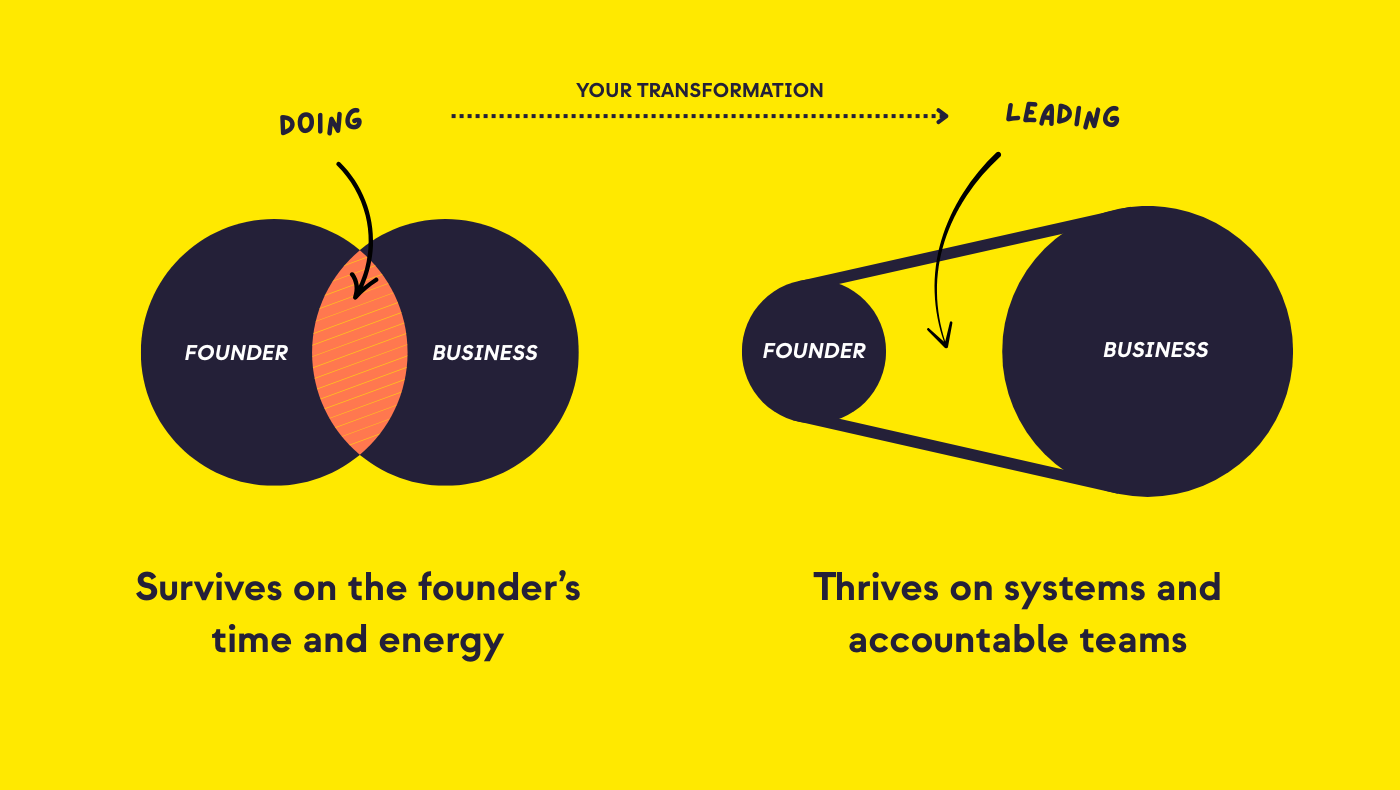 YOUR TRANSFORMATION

DOING

LEADING

FOUNDER

BUSINESS

FOUNDER

BUSINESS

Survives on the founder's time and energy

Thrives on systems and accountable teams